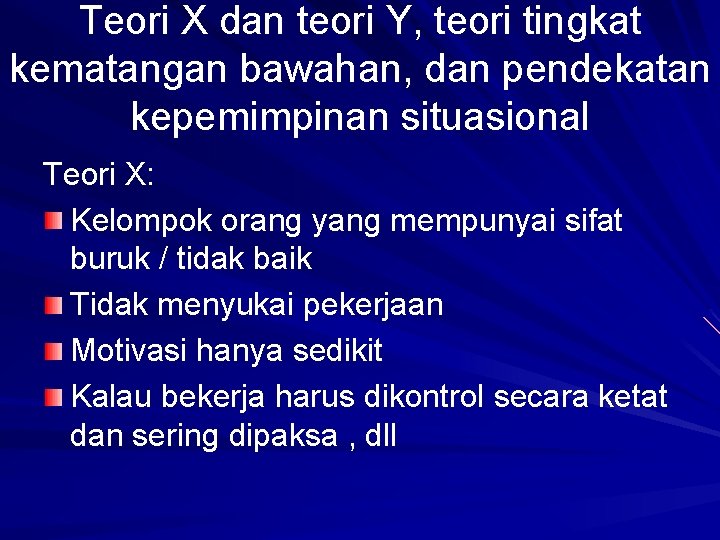 Teori X dan teori Y, teori tingkat kematangan bawahan, dan pendekatan kepemimpinan situasional

Teori X:

Kelompok orang yang mempunyai sifat buruk / tidak baik

Tidak menyukai pekerjaan

Motivasi hanya sedikit

Kalau bekerja harus dikontrol secara ketat dan sering dipaksa , dll